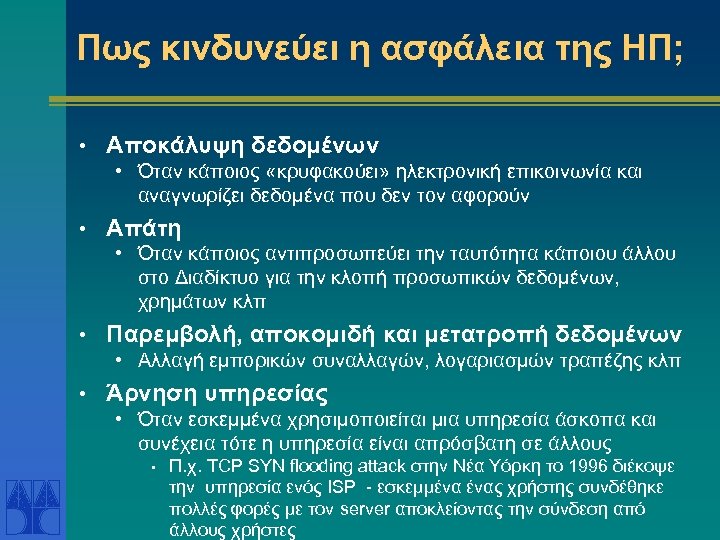 Πως κινδυνεύει η ασφάλεια της ΗΠ;

• Αποκάλυψη δεδομένων
  • Όταν κάποιος «κρυφακούει» ηλεκτρονική επικοινωνία και αναγνωρίζει δεδομένα που δεν τον αφορούν
• Απάτη
  • Όταν κάποιος αντιπροσωπεύει την ταυτότητα κάποιου άλλου στο Διαδίκτυο για την κλοπή προσωπικών δεδομένων, χρημάτων κλπ
• Παρεμβολή, αποκομιδή και μετατροπή δεδομένων
  • Αλλαγή εμπορικών συναλλαγών, λογαριασμών τραπέζης κλπ
• Άρνηση υπηρεσίας
  • Όταν εσκεμμένα χρησιμοποιείται μια υπηρεσία άσκοπα και συνέχεια τότε η υπηρεσία είναι απρόσβατη σε άλλους
    • Π.χ. TCP SYN flooding attack στην Νέα Υόρκη το 1996 διέκοψε την υπηρεσία ενός ISP - εσκεμμένα ένας χρήστης συνδέθηκε πολλές φορές με τον server αποκλείοντας την σύνδεση από άλλους χρήστες